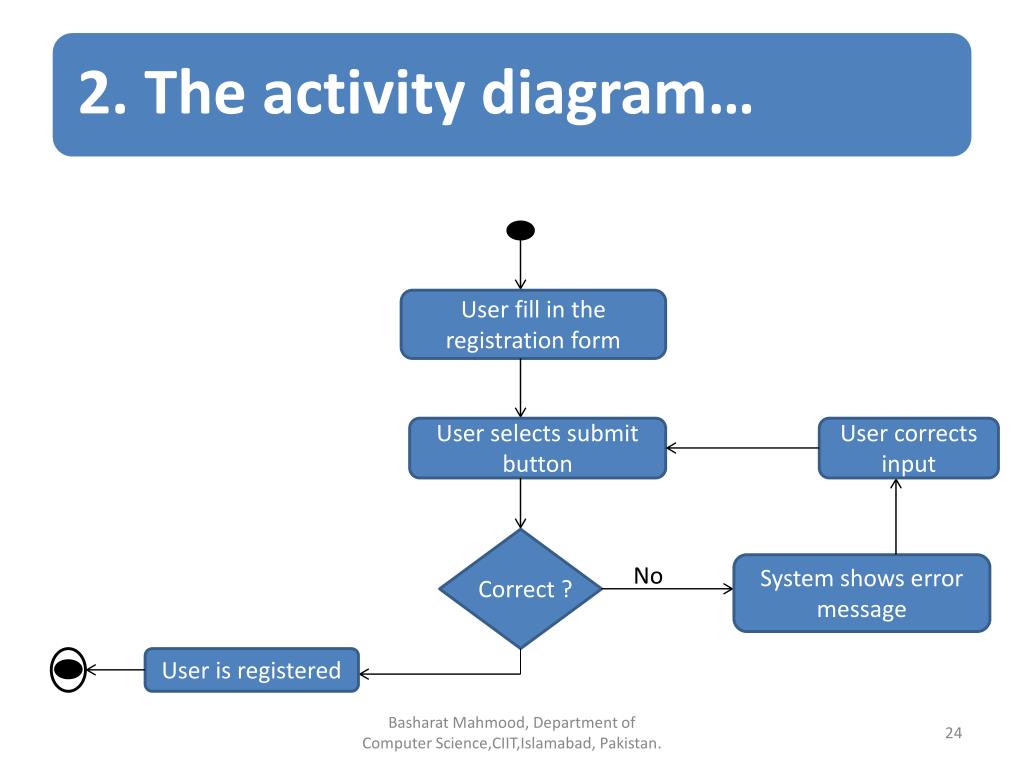 2. The activity diagram…

User fill in the registration form

User selects submit button

User corrects input

Correct ?

No

System shows error message

User is registered

Basharat Mahmood, Department of Computer Science,CIIT,Islamabad, Pakistan.

24